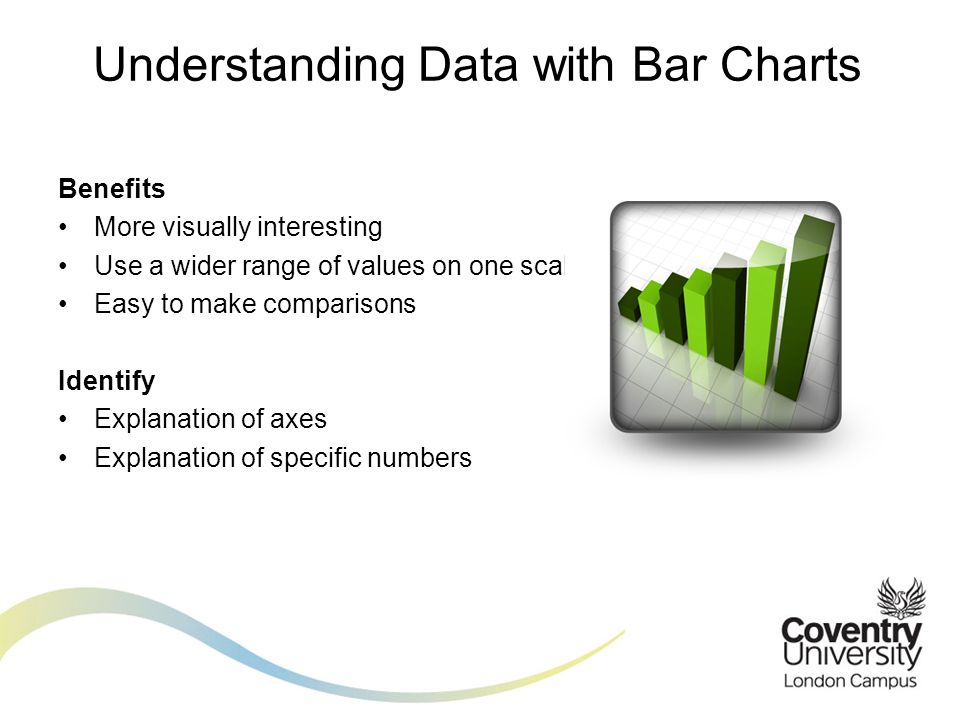 Understanding Data with Bar Charts

Benefits
• More visually interesting
• Use a wider range of values on one scal
• Easy to make comparisons

Identify
• Explanation of axes
• Explanation of specific numbers

Coventry University
London Campus